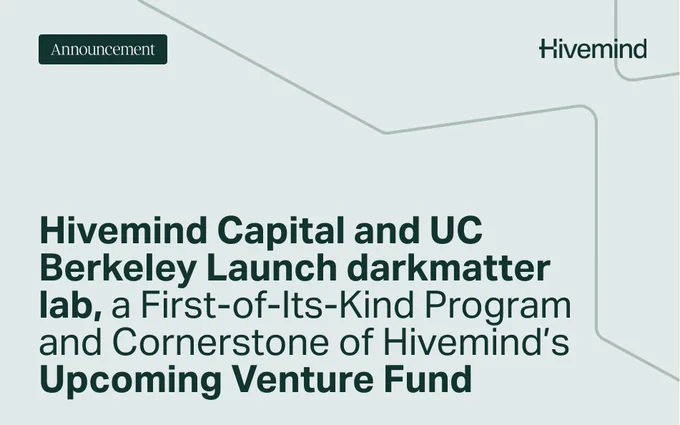 Announcement

Hivemind

Hivemind Capital and UC Berkeley Launch darkmatter lab, a First-of-Its-Kind Program and Cornerstone of Hivemind's Upcoming Venture Fund